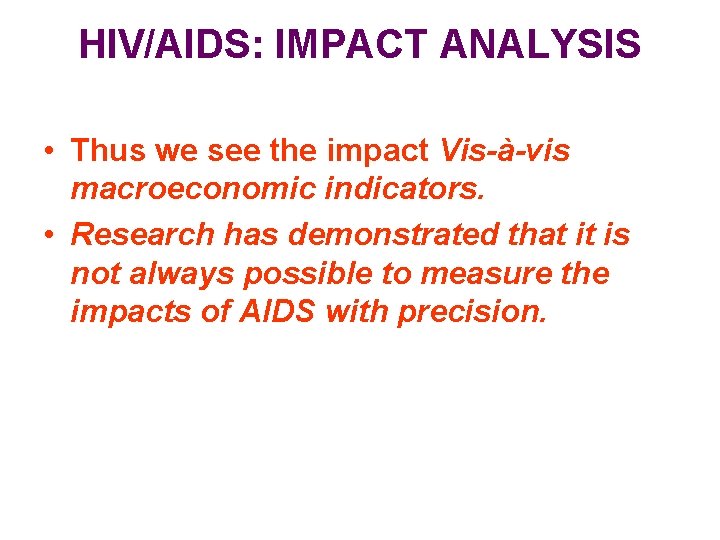 HIV/AIDS: IMPACT ANALYSIS

• Thus we see the impact Vis-à-vis macroeconomic indicators.
• Research has demonstrated that it is not always possible to measure the impacts of AIDS with precision.